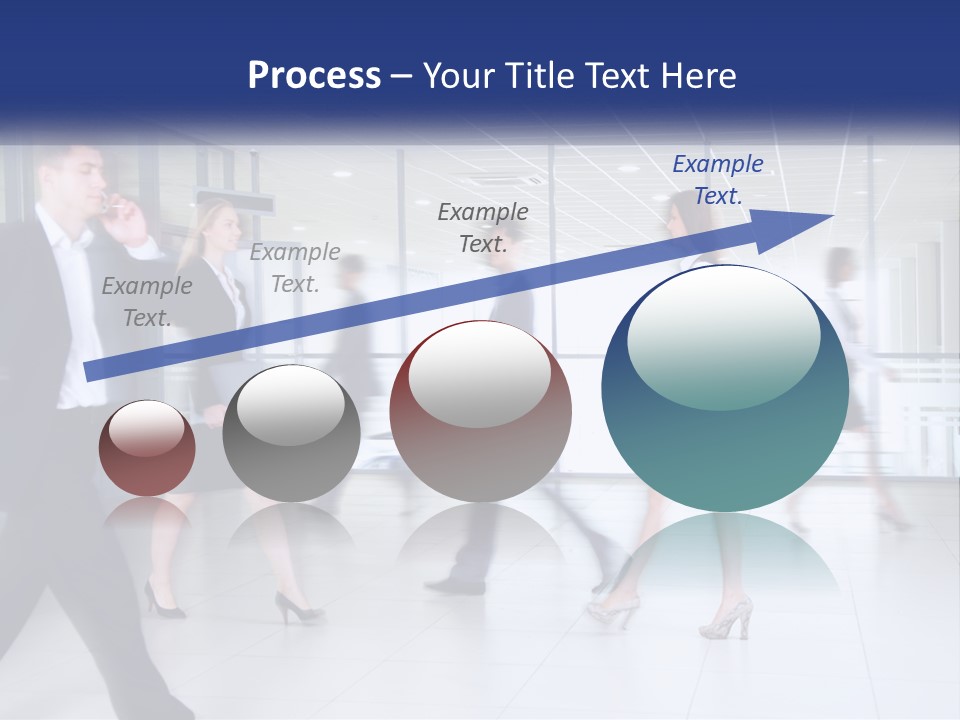 Process – Your Title Text Here

Example Text.

Example Text.

Example Text.

Example Text.